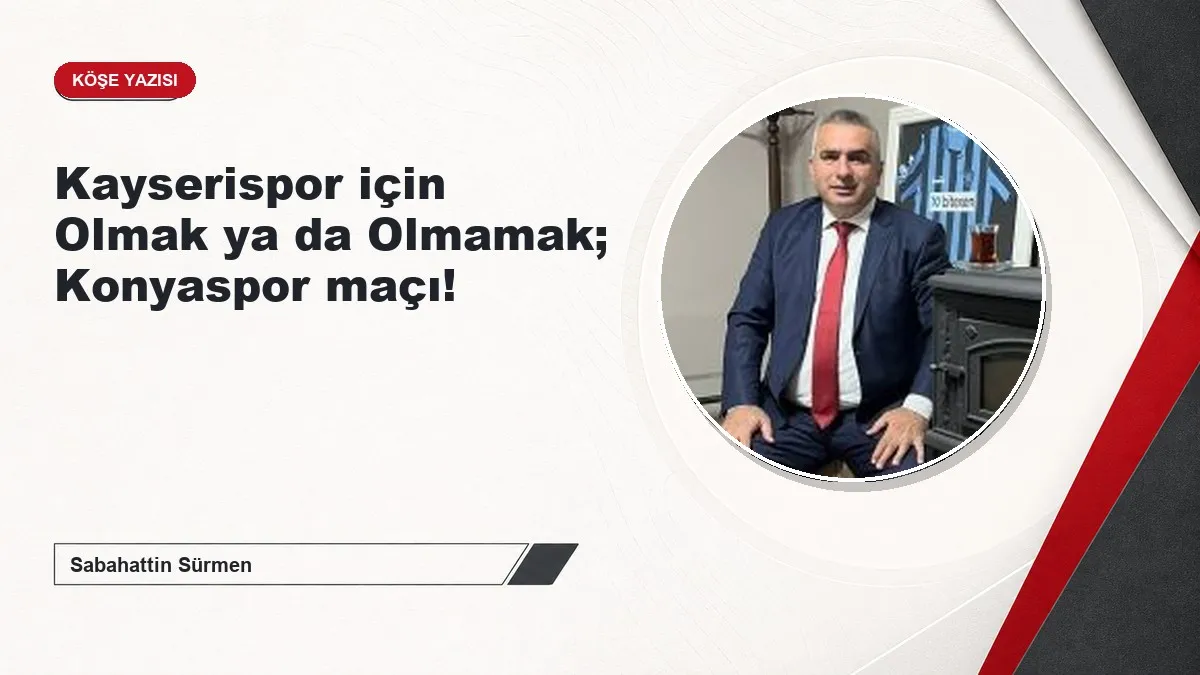 KÖŞE YAZISI

Kayserispor için Olmak ya da Olmamak; Konyaspor maçı!

Sabahattin Sürmen